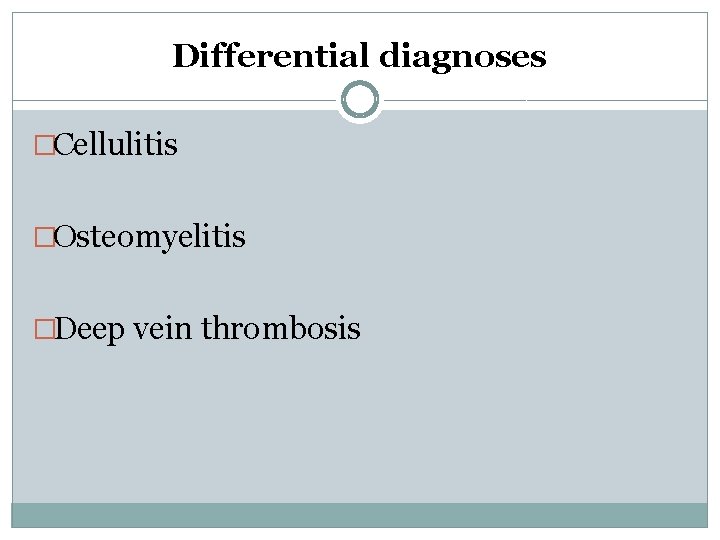 Differential diagnoses

□Cellulitis

□Osteomyelitis

□Deep vein thrombosis